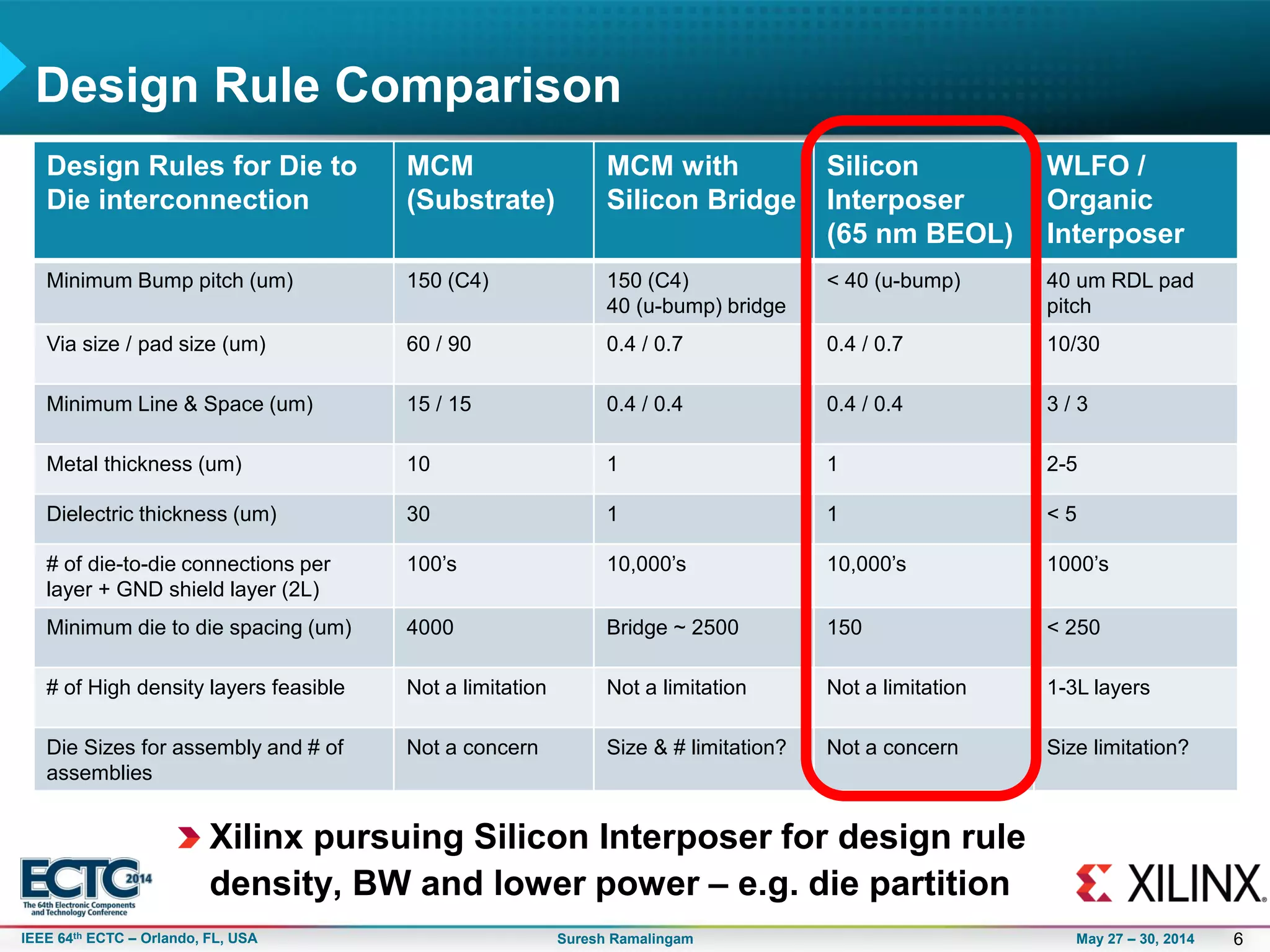 Design Rule Comparison

| Design Rules for Die to Die interconnection | MCM (Substrate) | MCM with Silicon Bridge | Silicon Interposer (65 nm BEOL) | WLFO / Organic Interposer |
|---|---|---|---|---|
| Minimum Bump pitch (um) | 150 (C4) | 150 (C4) 40 (u-bump) bridge | < 40 (u-bump) | 40 um RDL pad pitch |
| Via size / pad size (um) | 60 / 90 | 0.4 / 0.7 | 0.4 / 0.7 | 10/30 |
| Minimum Line & Space (um) | 15 / 15 | 0.4 / 0.4 | 0.4 / 0.4 | 3 / 3 |
| Metal thickness (um) | 10 | 1 | 1 | 2-5 |
| Dielectric thickness (um) | 30 | 1 | 1 | < 5 |
| # of die-to-die connections per layer + GND shield layer (2L) | 100's | 10,000's | 10,000's | 1000's |
| Minimum die to die spacing (um) | 4000 | Bridge ~ 2500 | 150 | < 250 |
| # of High density layers feasible | Not a limitation | Not a limitation | Not a limitation | 1-3L layers |
| Die Sizes for assembly and # of assemblies | Not a concern | Size & # limitation? | Not a concern | Size limitation? |

Xilinx pursuing Silicon Interposer for design rule density, BW and lower power – e.g. die partition

ECTC 2014 The 64th Electronic Components and Technology Conference

XILINX

IEEE 64th ECTC – Orlando, FL, USA Suresh Ramalingam May 27 – 30, 2014 6